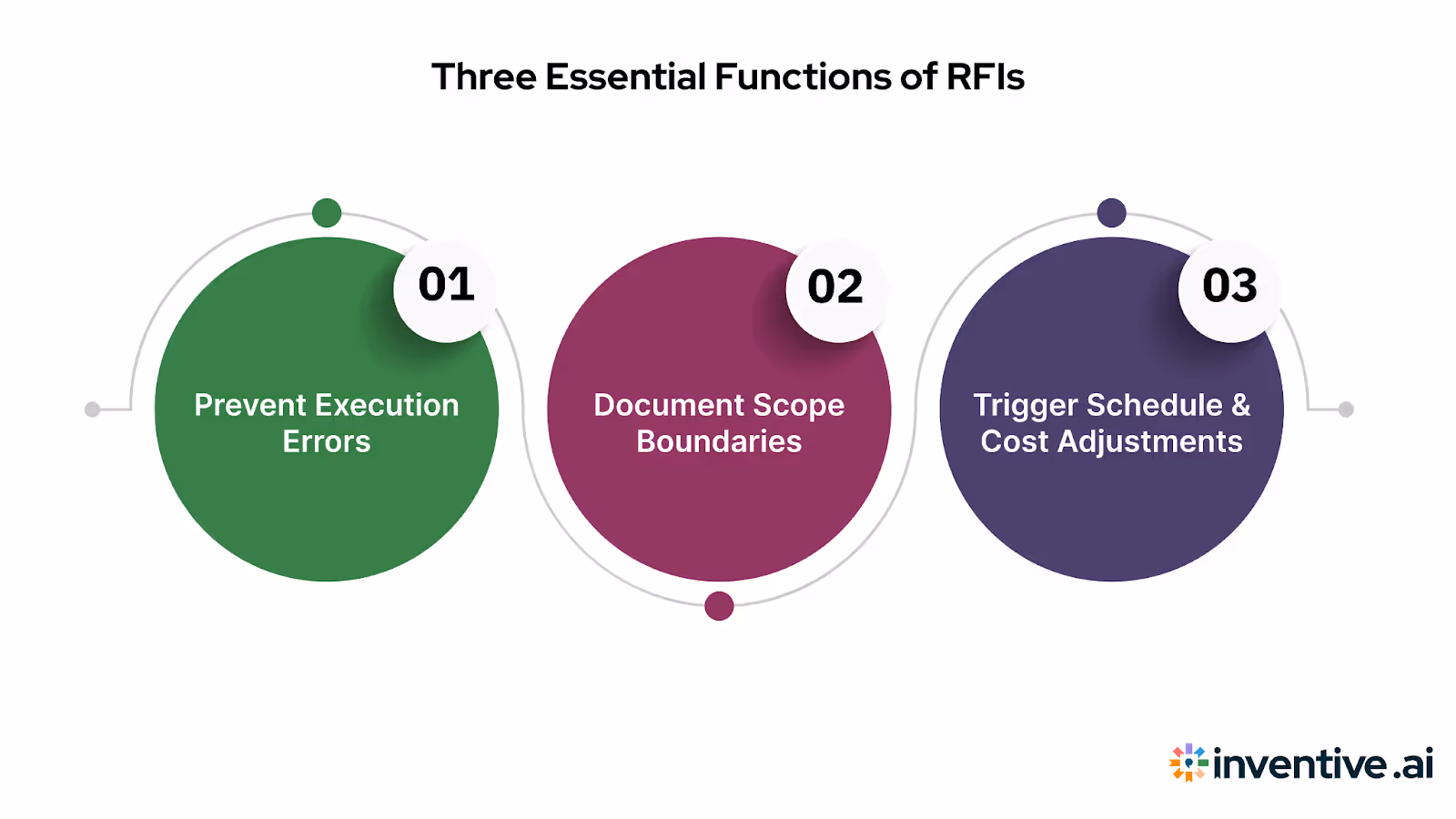 Three Essential Functions of RFIs

01

Prevent Execution Errors

02

Document Scope Boundaries

03

Trigger Schedule & Cost Adjustments

inventive.ai